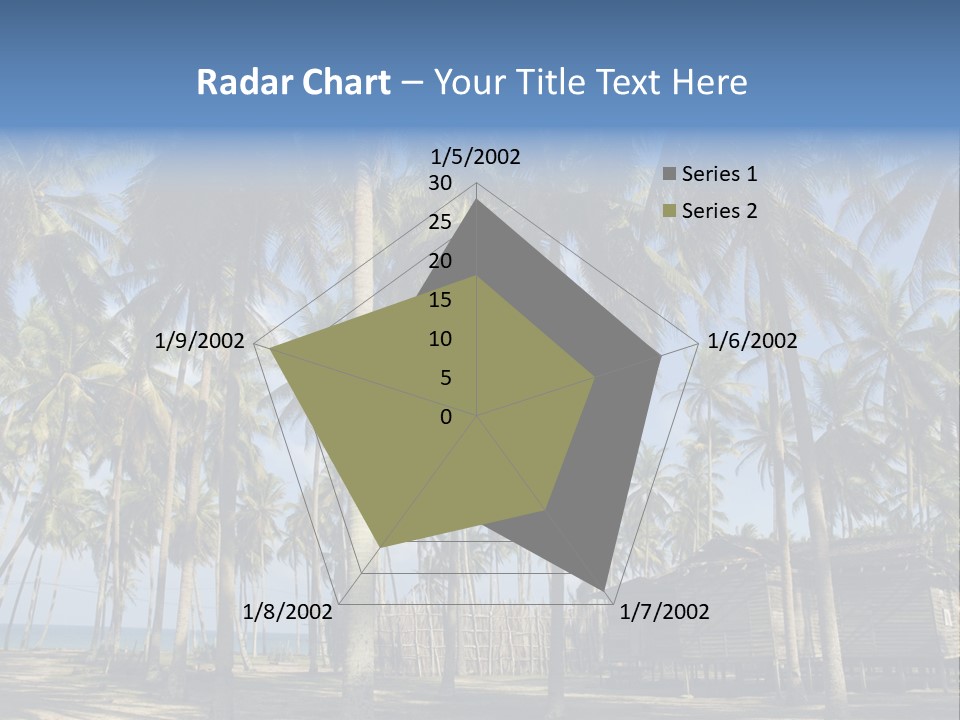 Radar Chart – Your Title Text Here

1/5/2002
30
25
20
15
10
5
0
1/6/2002
1/7/2002
1/8/2002
1/9/2002

Series 1
Series 2